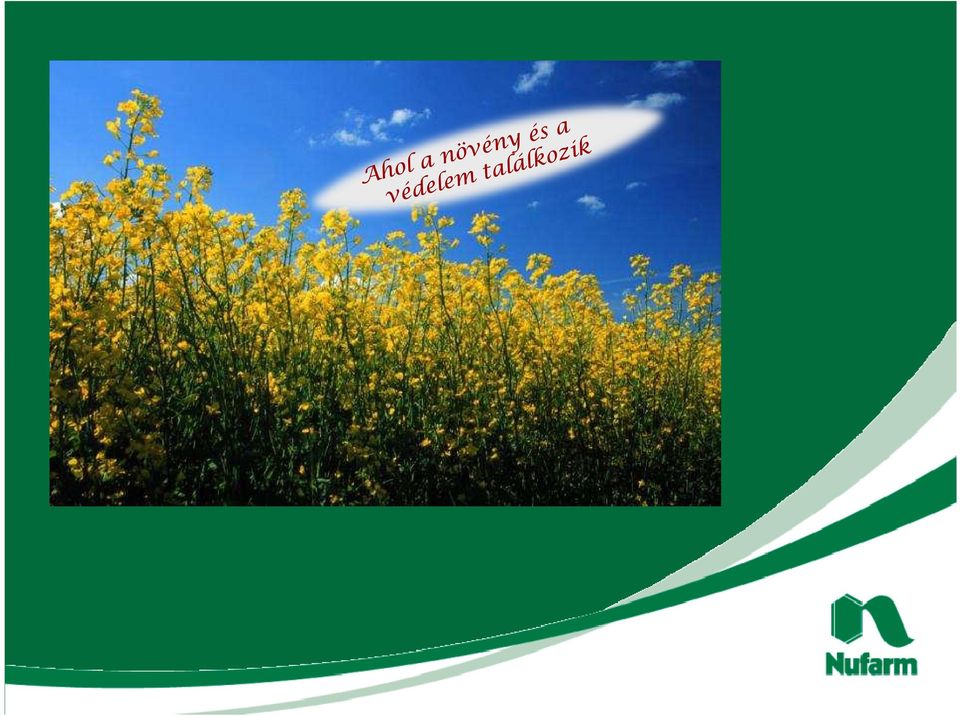 Ahol a növény és a védelem találkozik

Nufarm